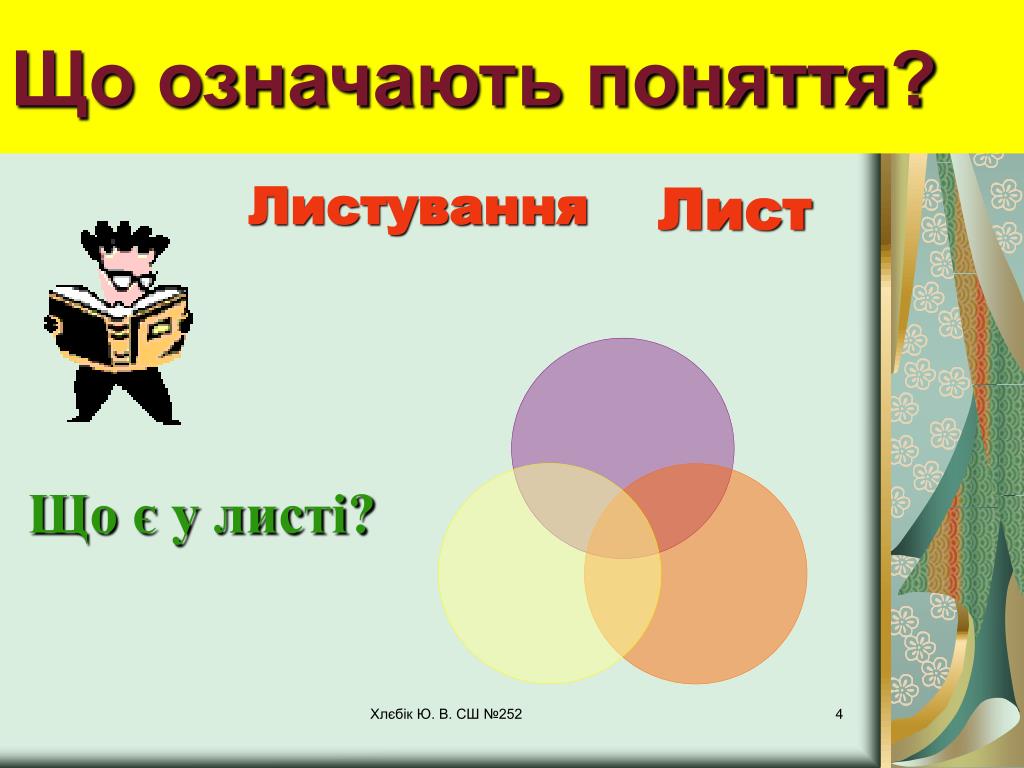 Що означають поняття?

Листування

Лист

Що є у листі?

Хлєбік Ю. В. СШ №252

4